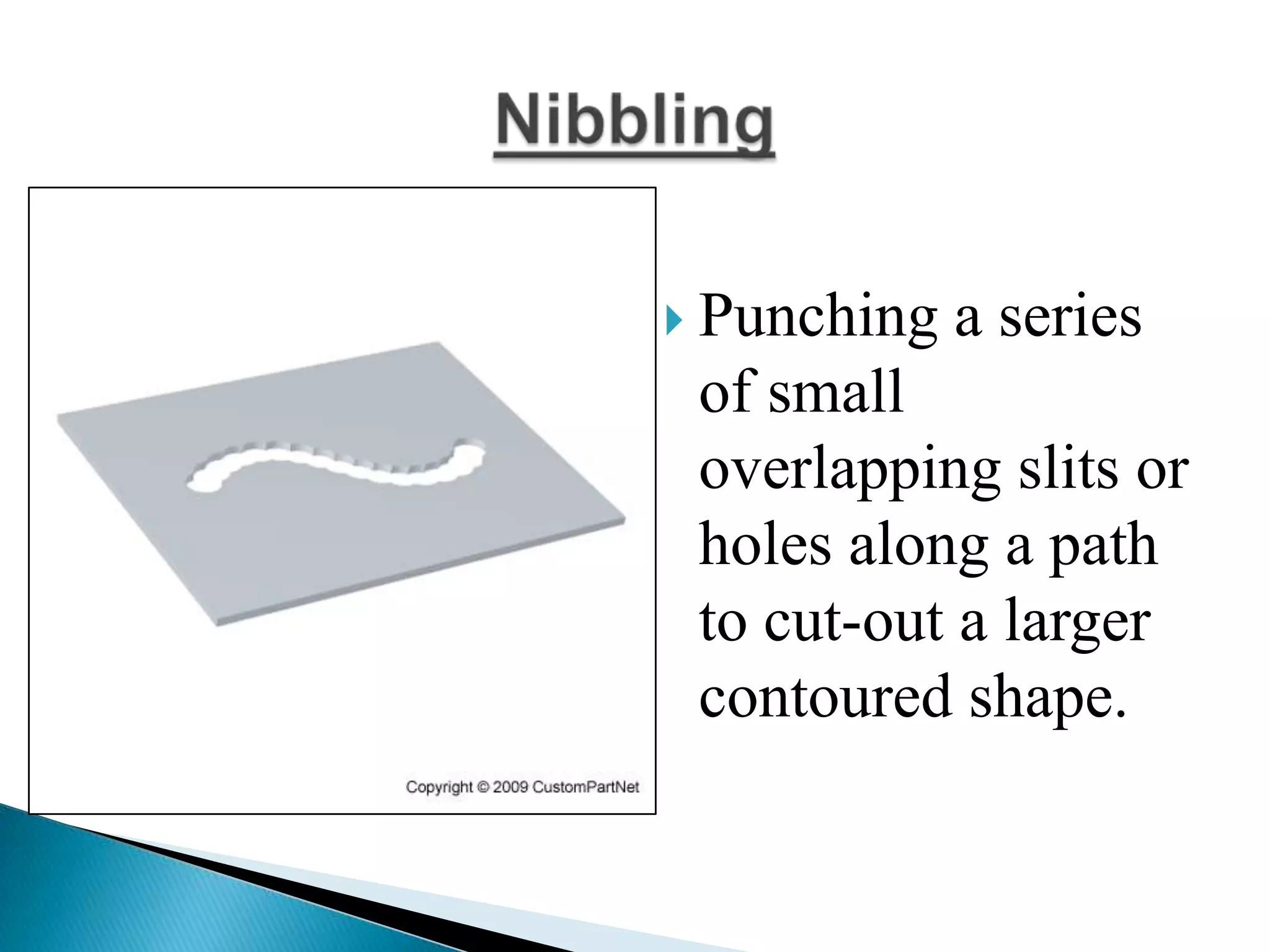 Nibbling

Copyright © 2009 CustomPartNet

Punching a series of small overlapping slits or holes along a path to cut-out a larger contoured shape.